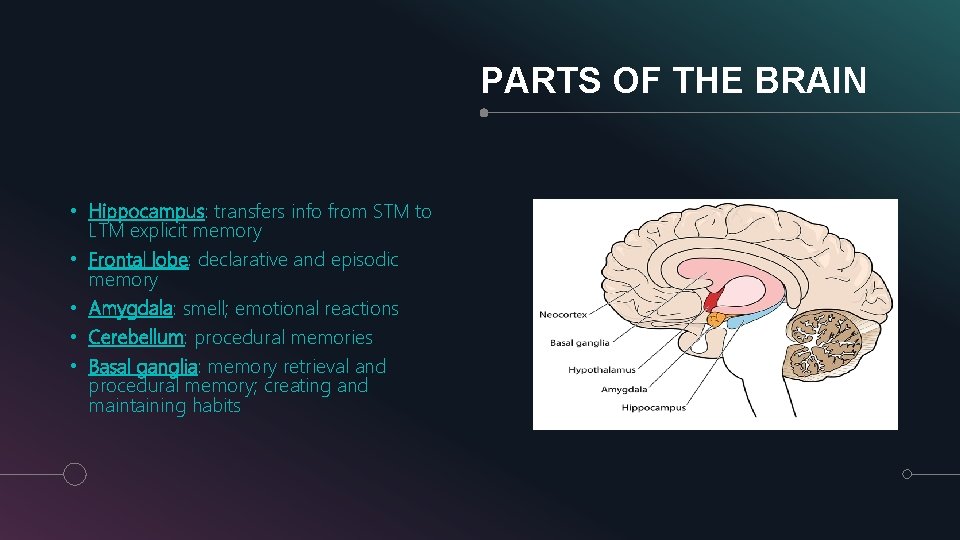 PARTS OF THE BRAIN

• Hippocampus: transfers info from STM to LTM explicit memory
• Frontal lobe: declarative and episodic memory
• Amygdala: smell; emotional reactions
• Cerebellum: procedural memories
• Basal ganglia: memory retrieval and procedural memory; creating and maintaining habits

Neocortex
Basal ganglia
Hypothalamus
Amygdala
Hippocampus